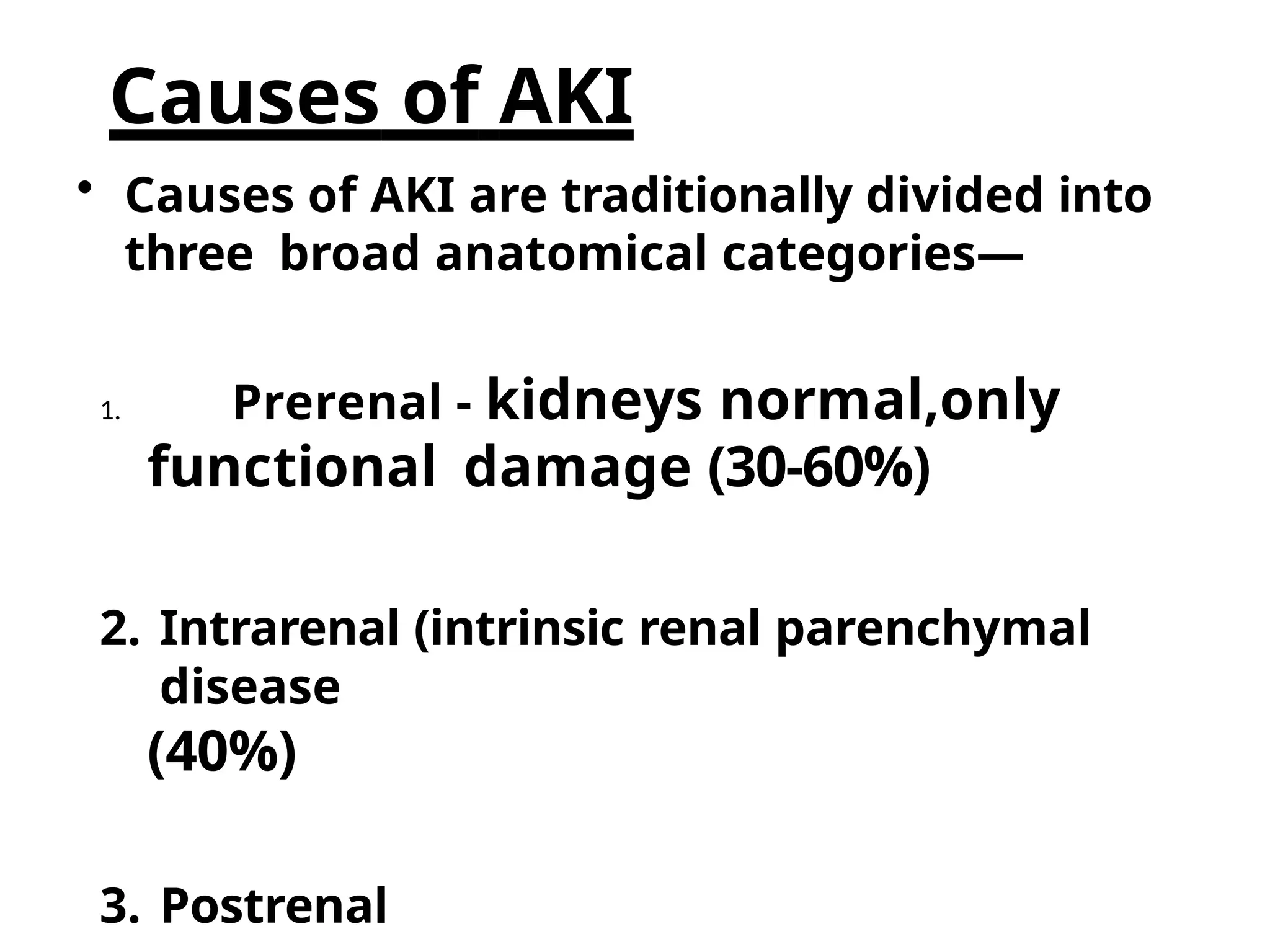 Causes of AKI

• Causes of AKI are traditionally divided into three broad anatomical categories—

1. Prerenal - kidneys normal,only functional damage (30-60%)

2. Intrarenal (intrinsic renal parenchymal disease
(40%)

3. Postrenal